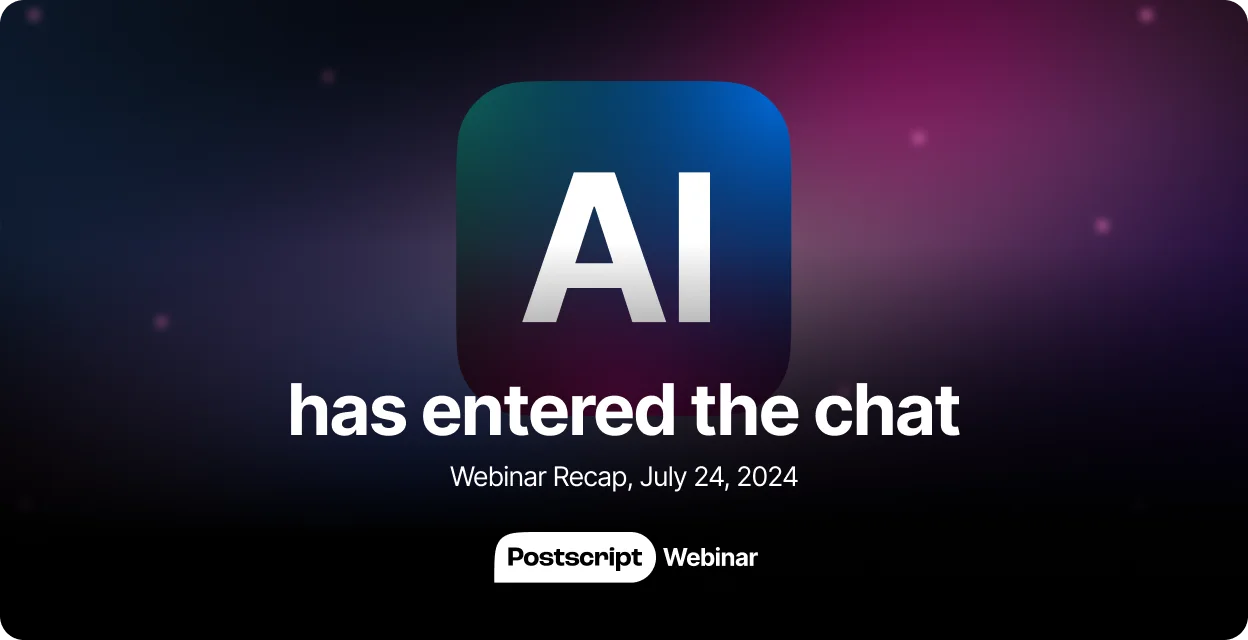 AI
has entered the chat

Webinar Recap, July 24, 2024

Postscript Webinar